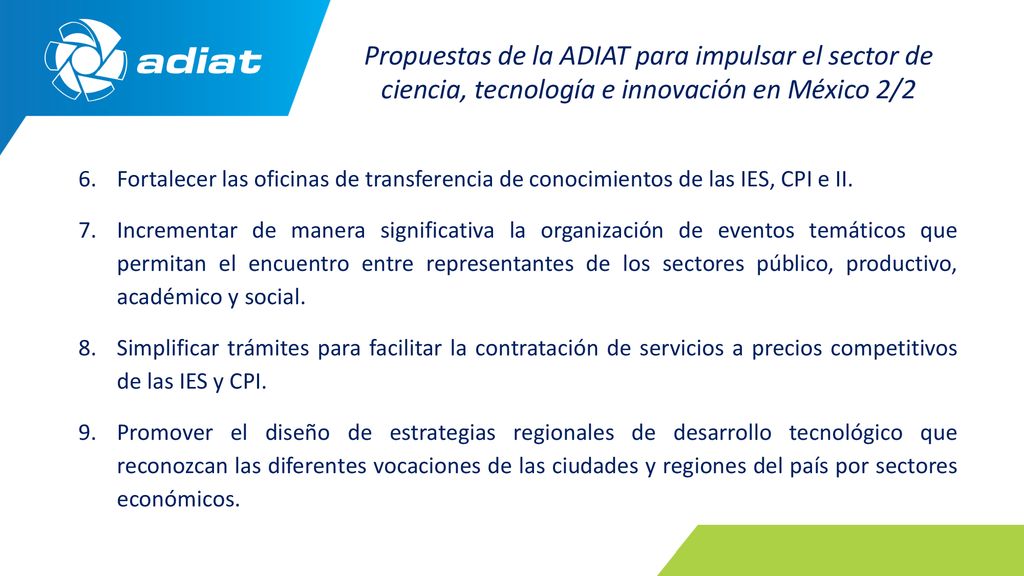 adiat

Propuestas de la ADIAT para impulsar el sector de ciencia, tecnología e innovación en México 2/2

6. Fortalecer las oficinas de transferencia de conocimientos de las IES, CPI e II.

7. Incrementar de manera significativa la organización de eventos temáticos que permitan el encuentro entre representantes de los sectores público, productivo, académico y social.

8. Simplificar trámites para facilitar la contratación de servicios a precios competitivos de las IES y CPI.

9. Promover el diseño de estrategias regionales de desarrollo tecnológico que reconozcan las diferentes vocaciones de las ciudades y regiones del país por sectores económicos.